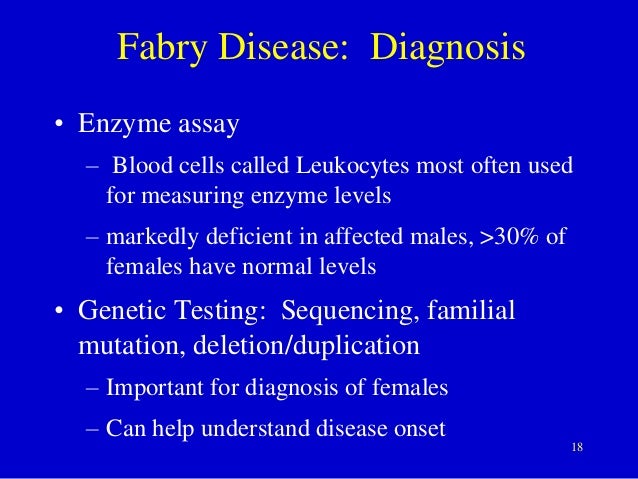 Fabry Disease: Diagnosis

• Enzyme assay

– Blood cells called Leukocytes most often used for measuring enzyme levels

– markedly deficient in affected males, >30% of females have normal levels

• Genetic Testing: Sequencing, familial mutation, deletion/duplication

– Important for diagnosis of females

– Can help understand disease onset

18